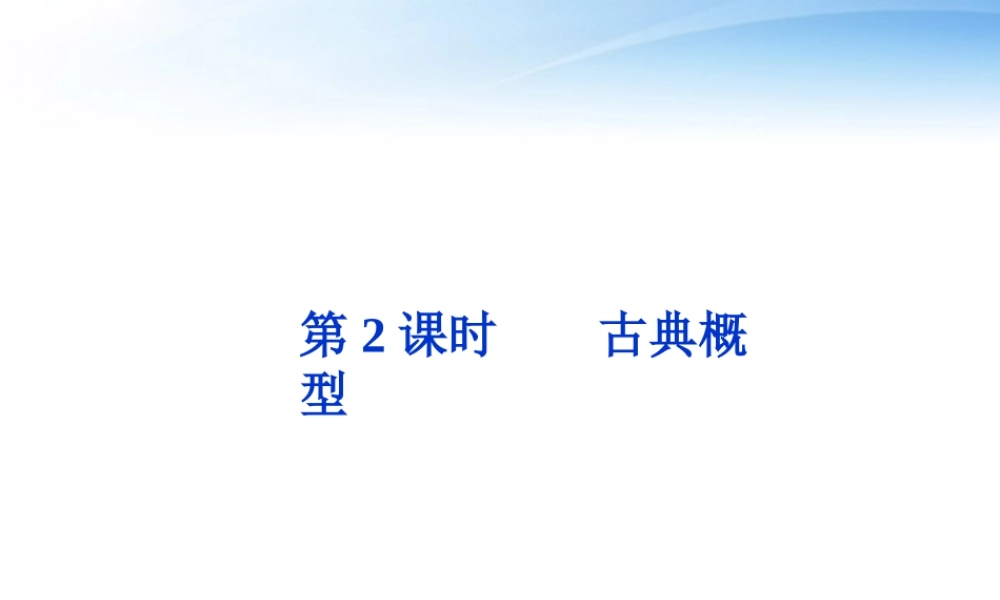 第 2 课时　　古典概型